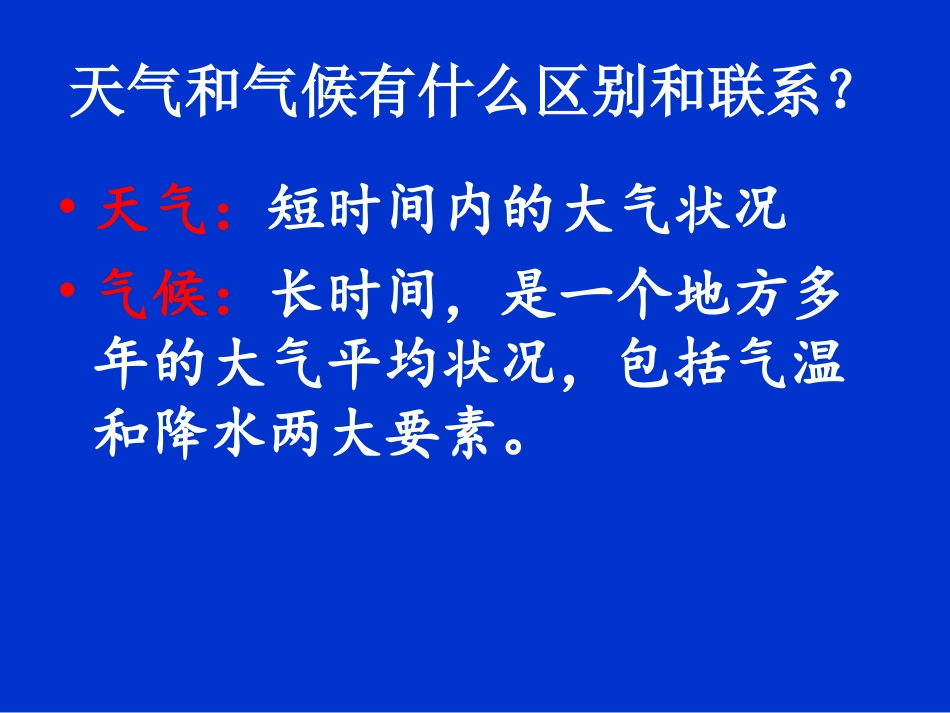 天气和气候有什么区别和联系？

• 天气：短时间内的大气状况
• 气候：长时间，是一个地方多年的大气平均状况，包括气温和降水两大要素。